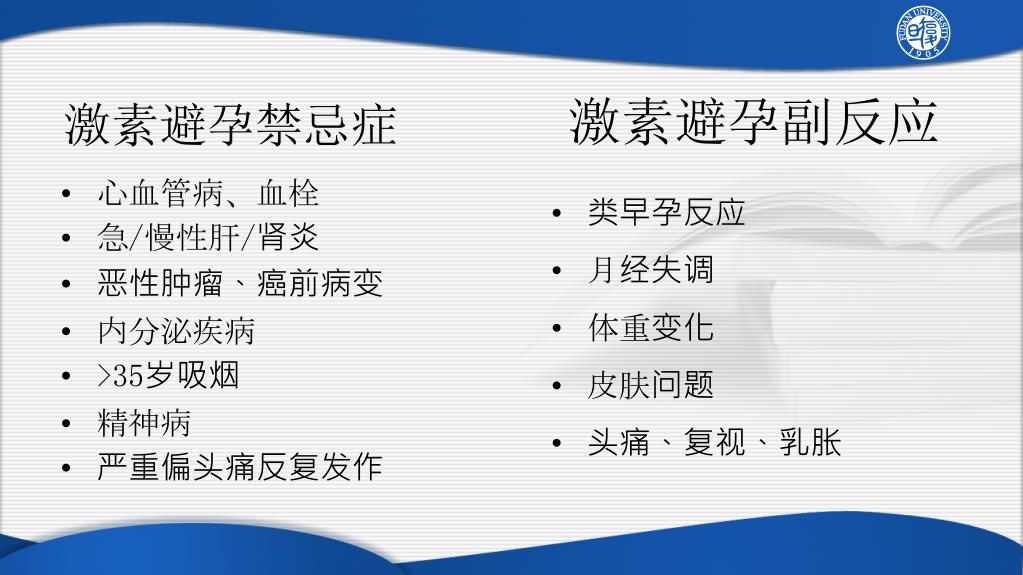 FUDAN UNIVERSITY
1905

激素避孕禁忌症

• 心血管病、血栓
• 急/慢性肝/肾炎
• 恶性肿瘤、癌前病变
• 内分泌疾病
• >35岁吸烟
• 精神病
• 严重偏头痛反复发作

激素避孕副反应

• 类早孕反应
• 月经失调
• 体重变化
• 皮肤问题
• 头痛、复视、乳胀